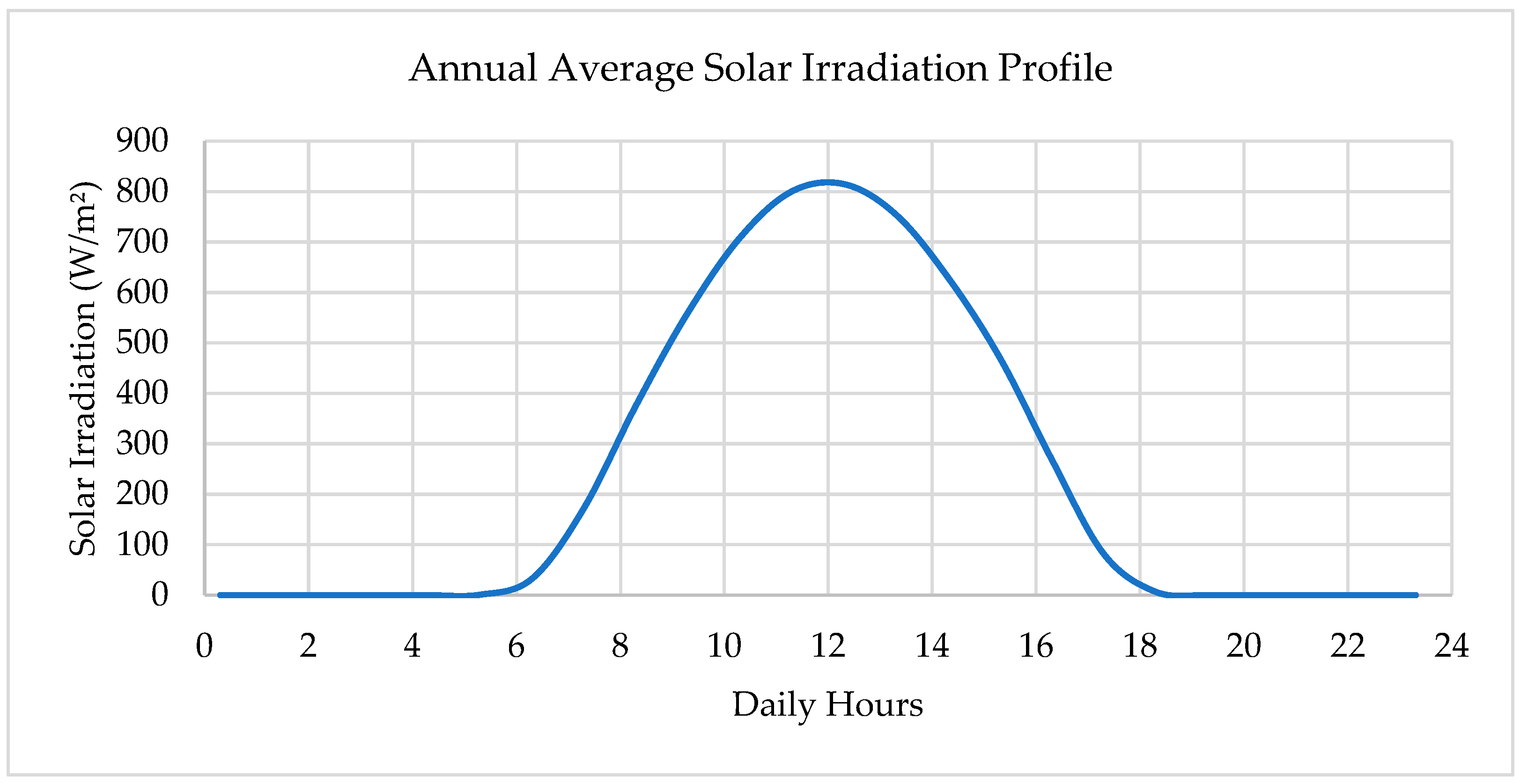 Annual Average Solar Irradiation Profile

Solar Irradiation (W/m²)

900
800
700
600
500
400
300
200
100
0

0 2 4 6 8 10 12 14 16 18 20 22 24

Daily Hours